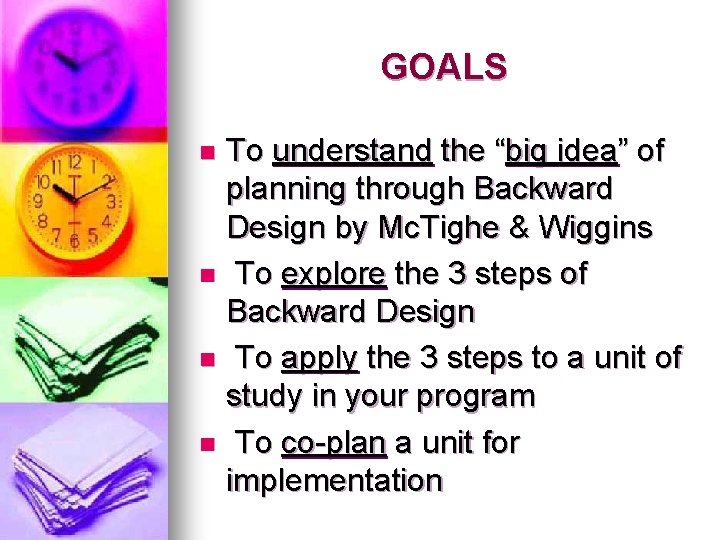 GOALS

- To understand the “big idea” of planning through Backward Design by McTighe & Wiggins
- To explore the 3 steps of Backward Design
- To apply the 3 steps to a unit of study in your program
- To co-plan a unit for implementation